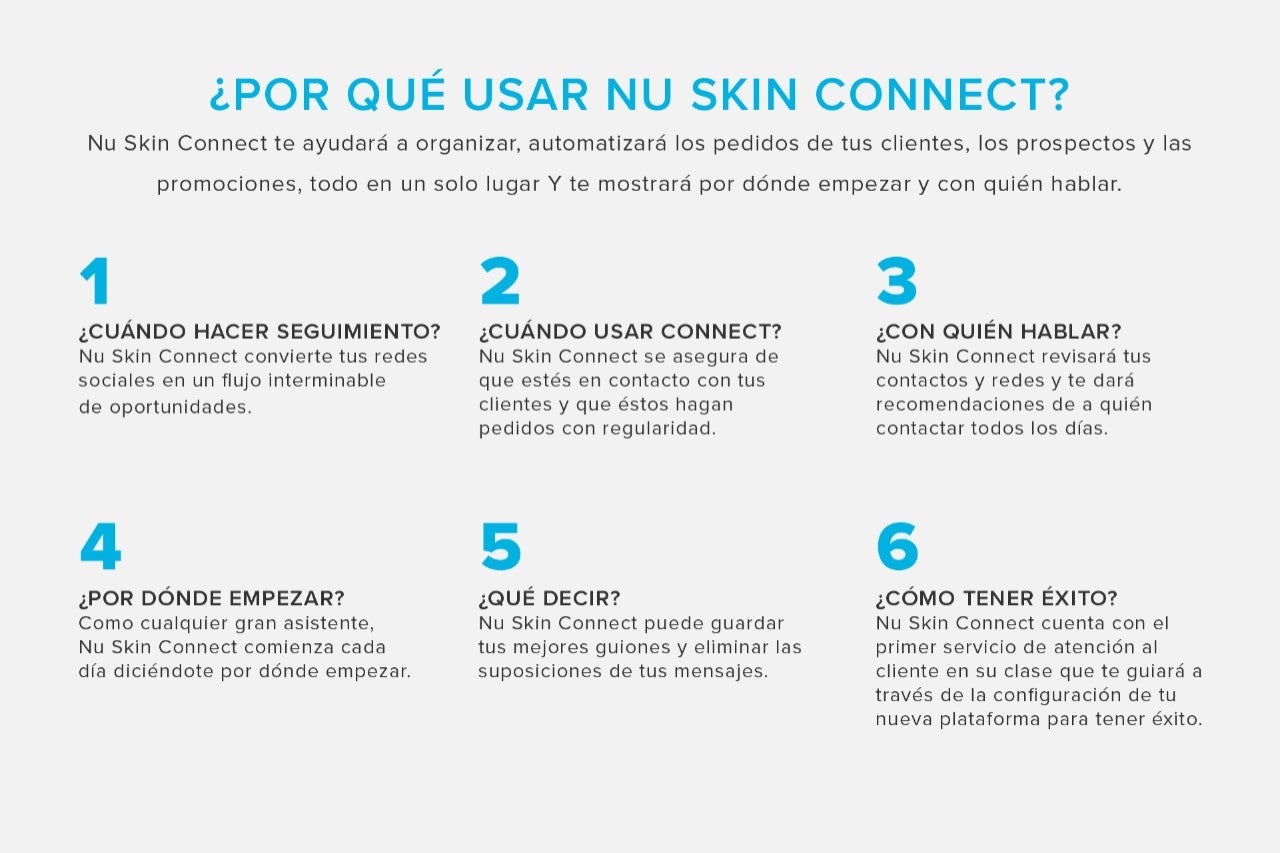 ¿POR QUÉ USAR NU SKIN CONNECT?

Nu Skin Connect te ayudará a organizar, automatizará los pedidos de tus clientes, los prospectos y las promociones, todo en un solo lugar Y te mostrará por dónde empezar y con quién hablar.

1

¿CUÁNDO HACER SEGUIMIENTO?
Nu Skin Connect convierte tus redes sociales en un flujo interminable de oportunidades.

2

¿CUÁNDO USAR CONNECT?
Nu Skin Connect se asegura de que estés en contacto con tus clientes y que éstos hagan pedidos con regularidad.

3

¿CON QUIÉN HABLAR?
Nu Skin Connect revisará tus contactos y redes y te dará recomendaciones de a quién contactar todos los días.

4

¿POR DÓNDE EMPEZAR?
Como cualquier gran asistente, Nu Skin Connect comienza cada día diciéndote por dónde empezar.

5

¿QUÉ DECIR?
Nu Skin Connect puede guardar tus mejores guiones y eliminar las suposiciones de tus mensajes.

6

¿CÓMO TENER ÉXITO?
Nu Skin Connect cuenta con el primer servicio de atención al cliente en su clase que te guiará a través de la configuración de tu nueva plataforma para tener éxito.